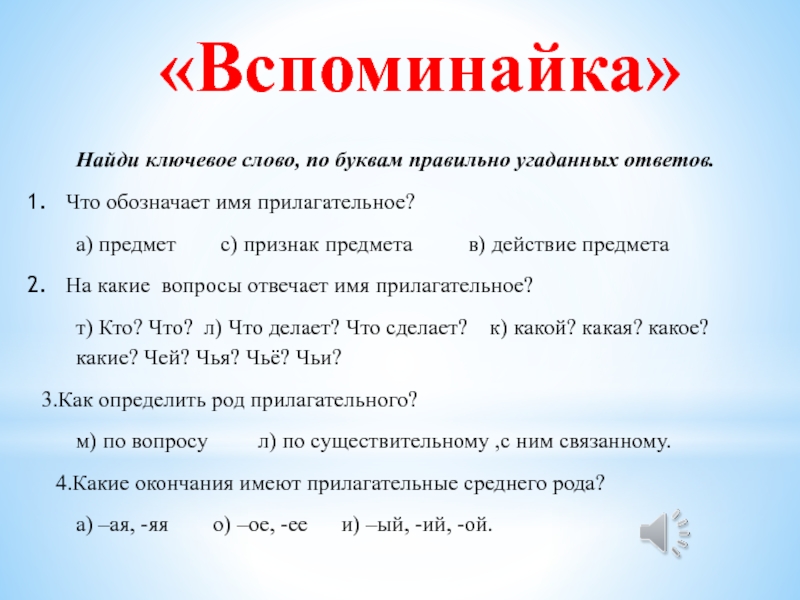 «Вспоминайка»

Найди ключевое слово, по буквам правильно угаданных ответов.

1. Что обозначает имя прилагательное?

а) предмет с) признак предмета в) действие предмета

2. На какие вопросы отвечает имя прилагательное?

т) Кто? Что? л) Что делает? Что сделает? к) какой? какая? какое? какие? Чей? Чья? Чьё? Чьи?

3.Как определить род прилагательного?

м) по вопросу л) по существительному ,с ним связанному.

4.Какие окончания имеют прилагательные среднего рода?

а) –ая, -яя о) –ое, -ее и) –ый, -ий, -ой.